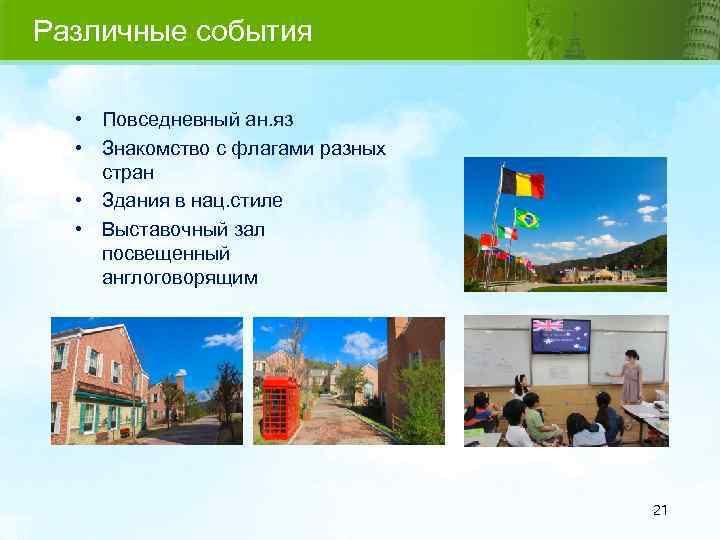 Различные события

• Повседневный ан.яз
• Знакомство с флагами разных стран
• Здания в нац.стиле
• Выставочный зал посвещенный англоговорящим

21